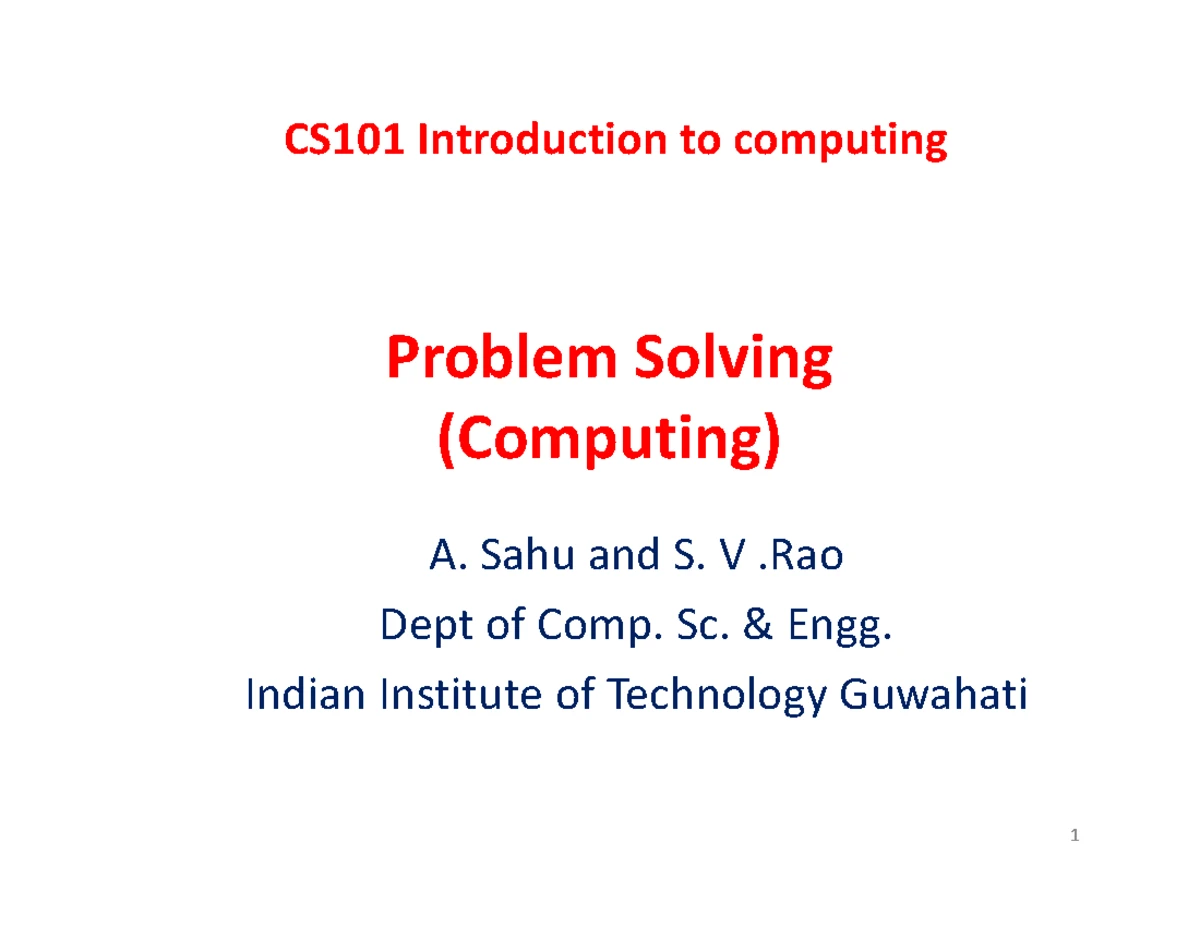 CS101 Introduction to computing

Problem Solving
(Computing)

A. Sahu and S. V .Rao
Dept of Comp. Sc. & Engg.
Indian Institute of Technology Guwahati

1